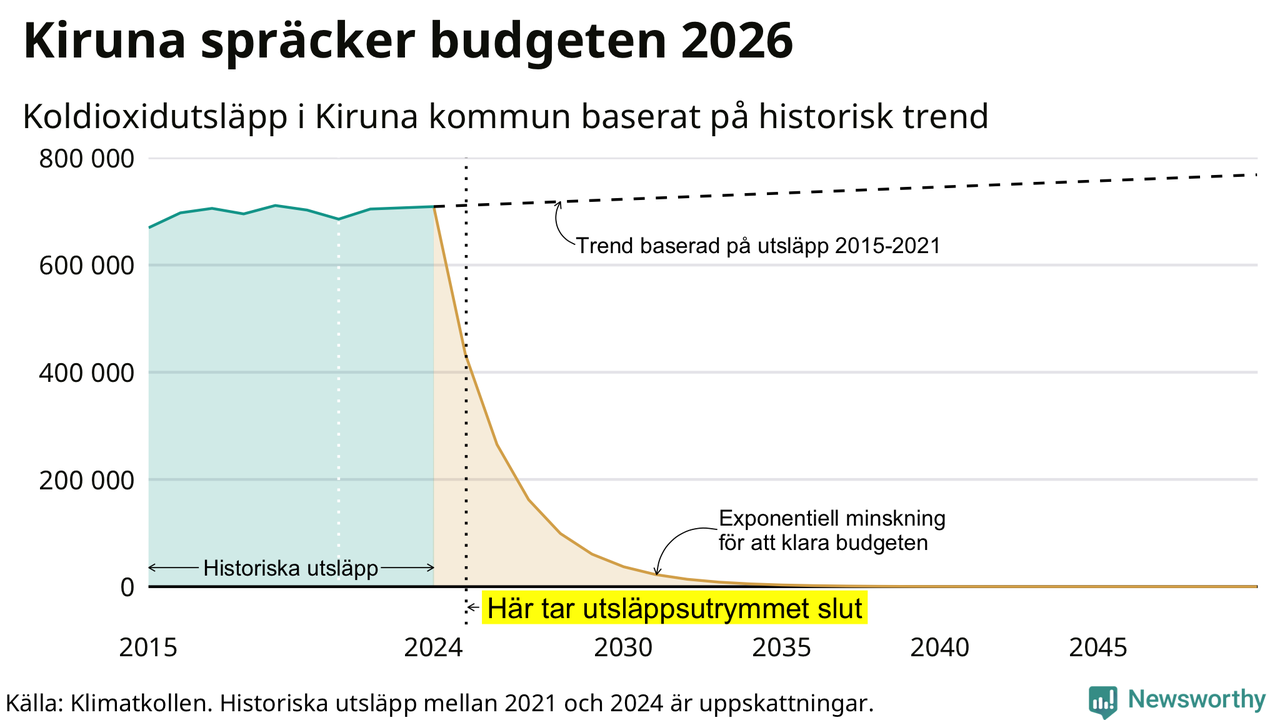 Kiruna spräcker budgeten 2026

Koldioxidutsläpp i Kiruna kommun baserat på historisk trend

800 000
600 000
400 000
200 000
0

Trend baserad på utsläpp 2015-2021

Exponentiell minskning för att klara budgeten

Historiska utsläpp

Här tar utsläppsutrymmet slut

2015
2024
2030
2035
2040
2045

Källa: Klimatkollen. Historiska utsläpp mellan 2021 och 2024 är uppskattningar.

Newsworthy